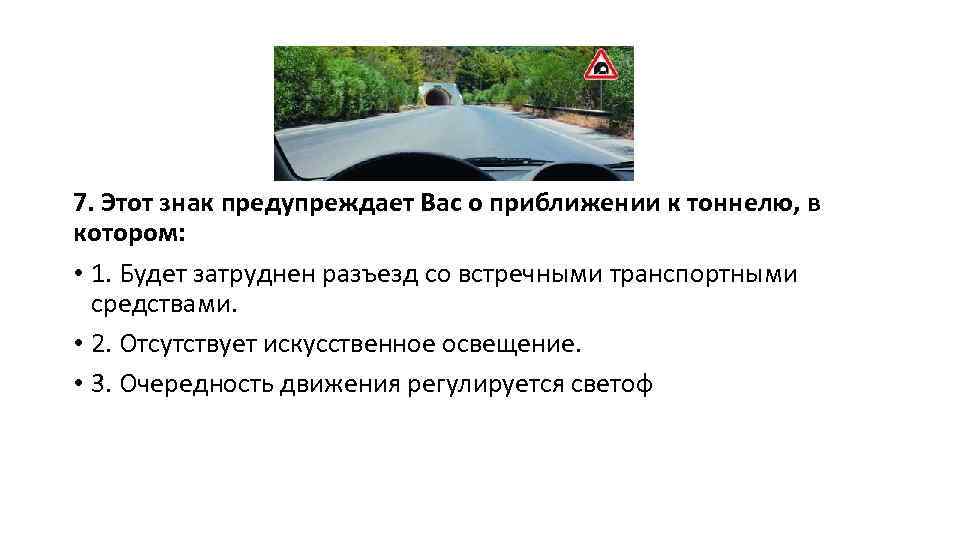 7. Этот знак предупреждает Вас о приближении к тоннелю, в котором:

• 1. Будет затруднен разъезд со встречными транспортными средствами.

• 2. Отсутствует искусственное освещение.

• 3. Очередность движения регулируется светоф